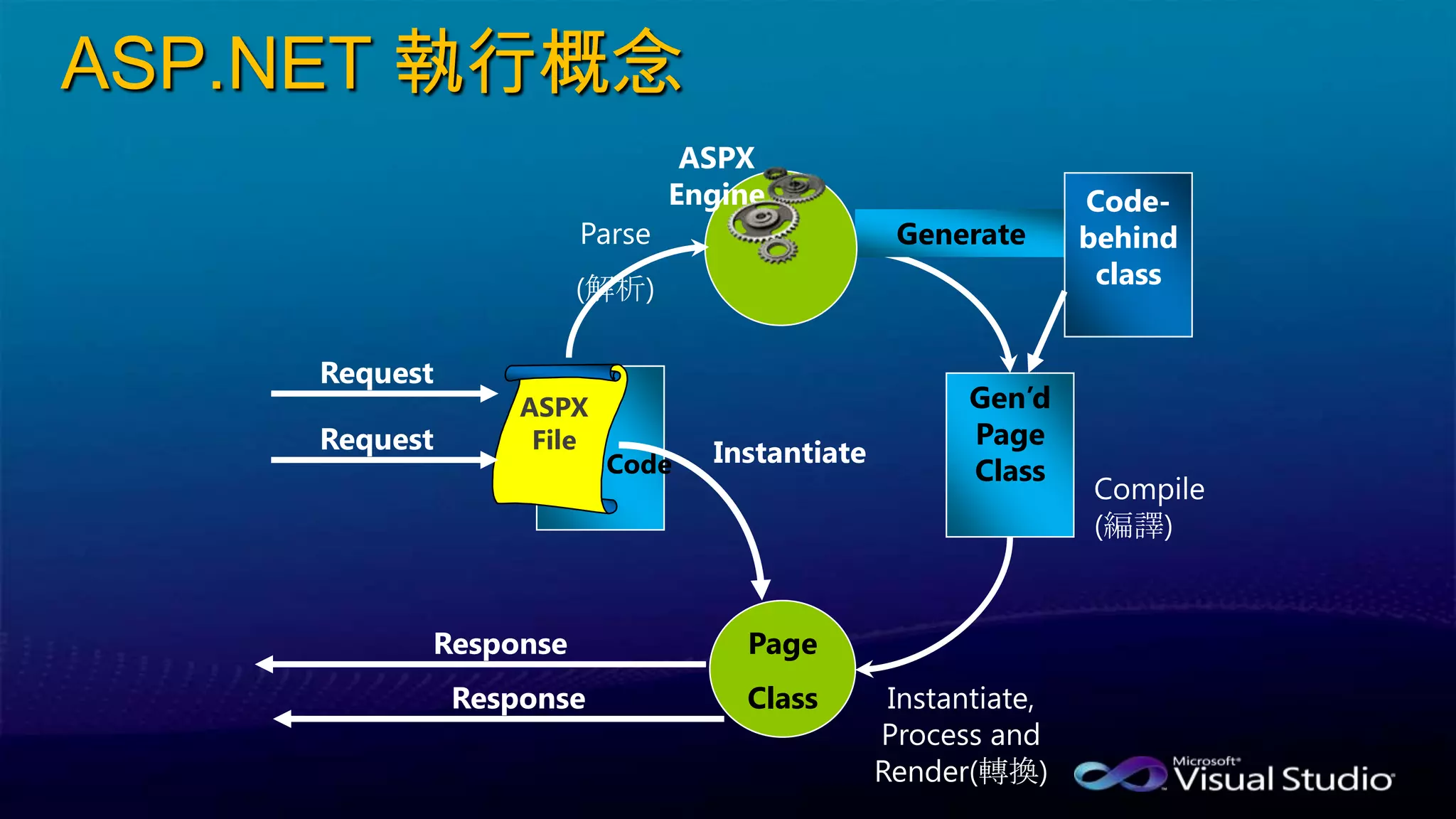 ASP.NET 執行概念

ASPX Engine

Parse

(解析)

Generate

Code-behind class

Request

Request

ASPX File

Code

Instantiate

Gen'd Page Class

Compile (編譯)

Response

Response

Page Class

Instantiate, Process and Render(轉換)

Microsoft Visual Studio